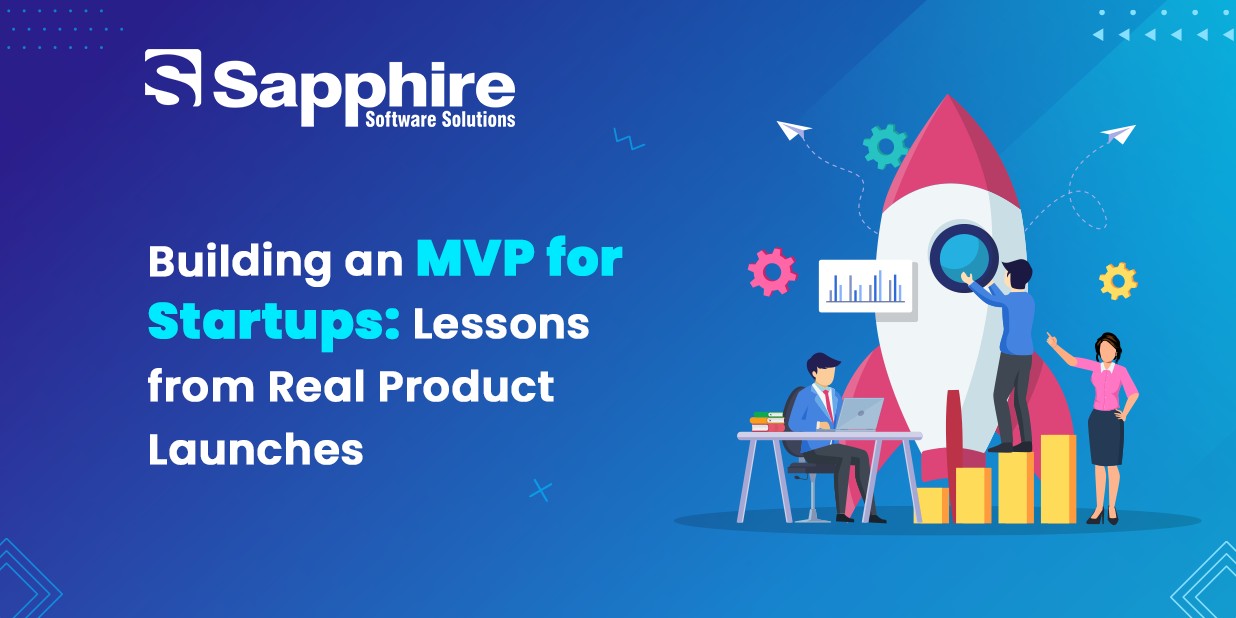 Sapphire
Software Solutions

Building an MVP for Startups: Lessons from Real Product Launches